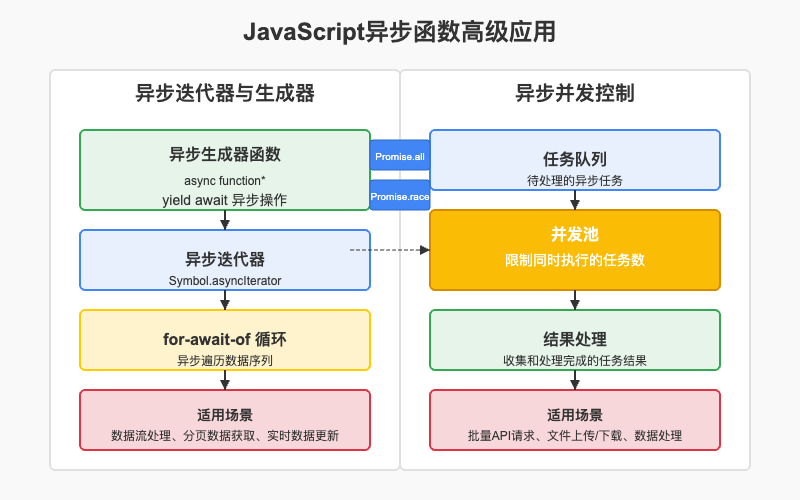 JavaScript异步函数高级应用

异步迭代器与生成器

异步生成器函数
async function*
yield await 异步操作

异步迭代器
Symbol.asyncIterator

for-await-of 循环
异步遍历数据序列

适用场景
数据流处理、分页数据获取、实时数据更新

Promise.all

Promise.race

异步并发控制

任务队列
待处理的异步任务

并发池
限制同时执行的任务数

结果处理
收集和处理完成的任务结果

适用场景
批量API请求、文件上传/下载、数据处理